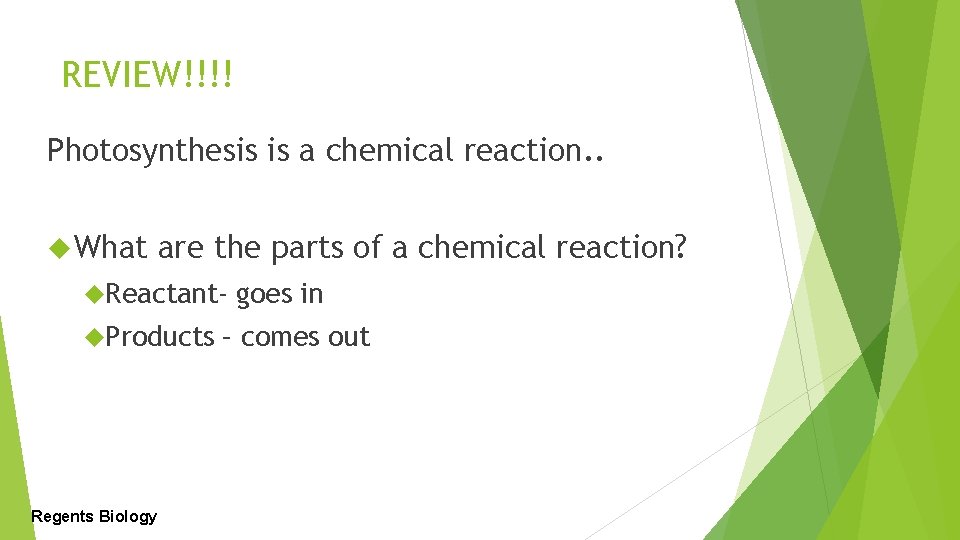 REVIEW!!!!

Photosynthesis is a chemical reaction..

What are the parts of a chemical reaction?

Reactant- goes in

Products – comes out

Regents Biology